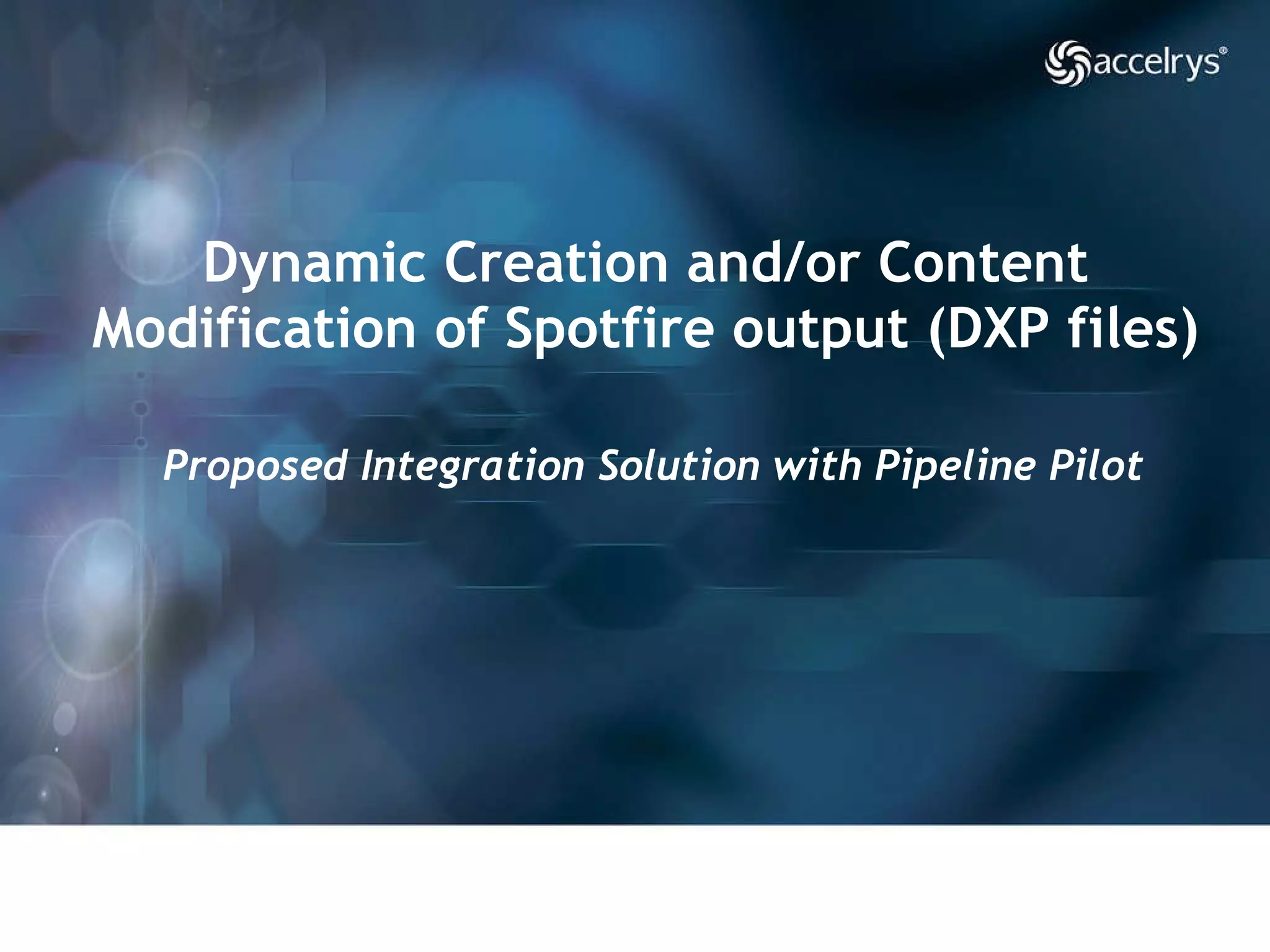 accelrys®

Dynamic Creation and/or Content Modification of Spotfire output (DXP files)

Proposed Integration Solution with Pipeline Pilot